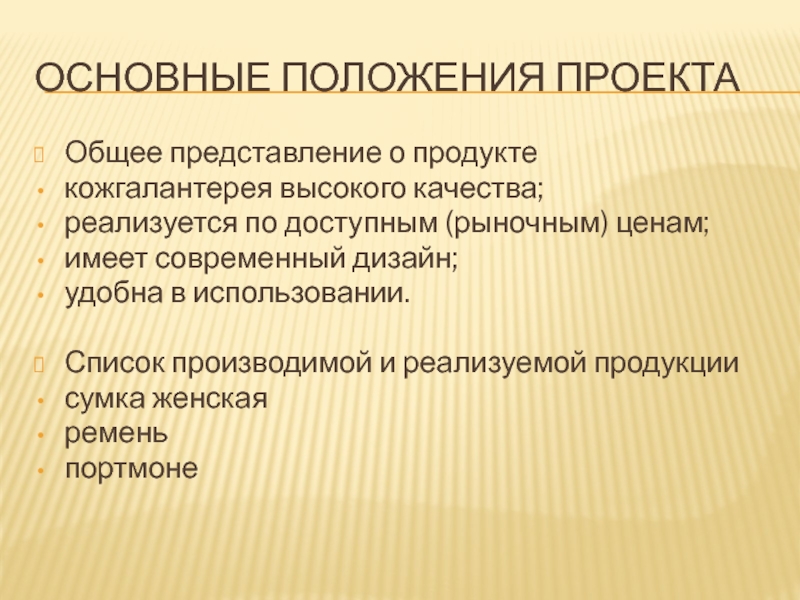 ОСНОВНЫЕ ПОЛОЖЕНИЯ ПРОЕКТА

Общее представление о продукте
• кожгалантерея высокого качества;
• реализуется по доступным (рыночным) ценам;
• имеет современный дизайн;
• удобна в использовании.

Список производимой и реализуемой продукции
• сумка женская
• ремень
• портмоне